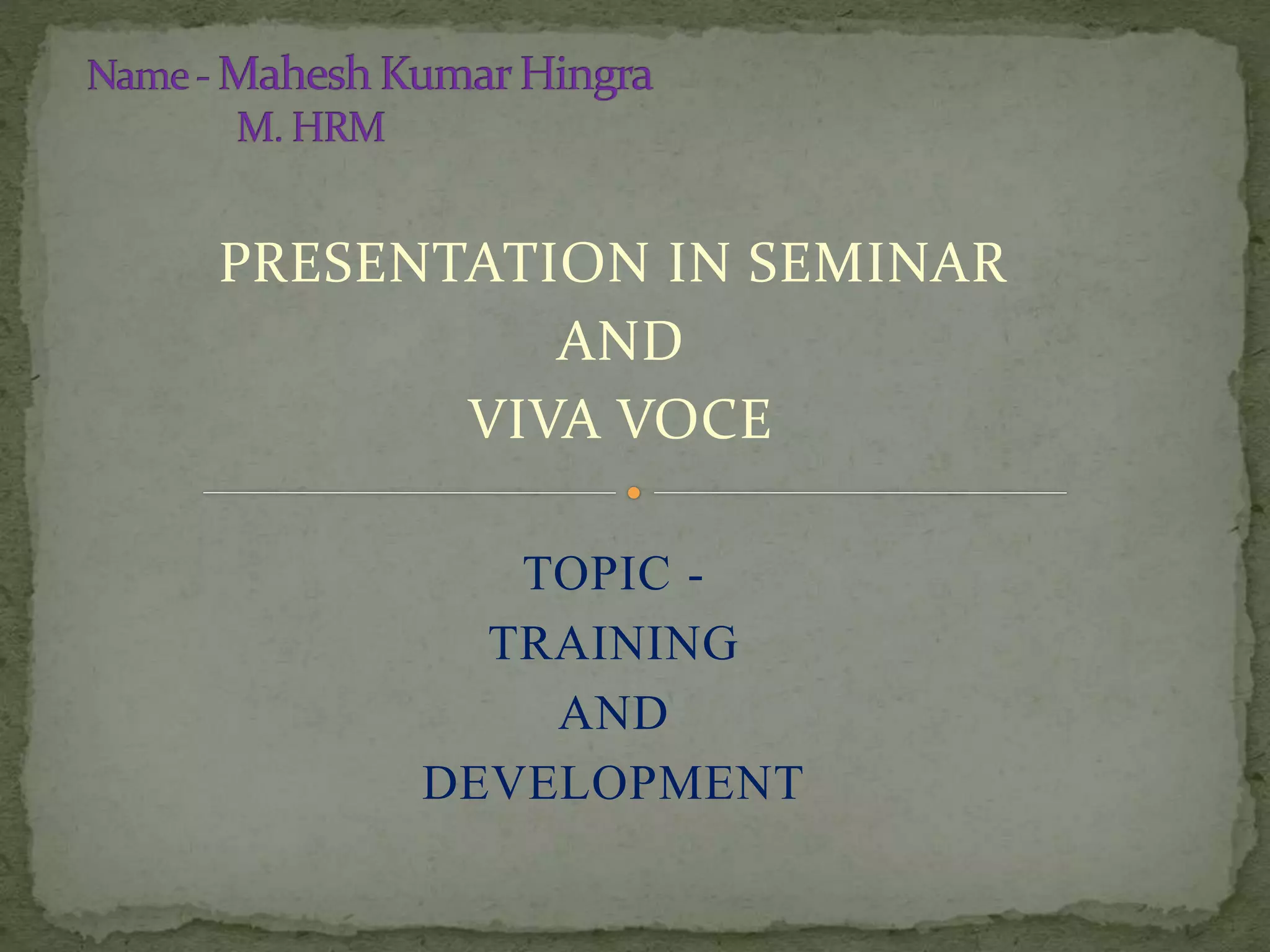 Name - Mahesh Kumar Hingra
M. HRM

PRESENTATION IN SEMINAR
AND
VIVA VOCE

TOPIC -
TRAINING
AND
DEVELOPMENT